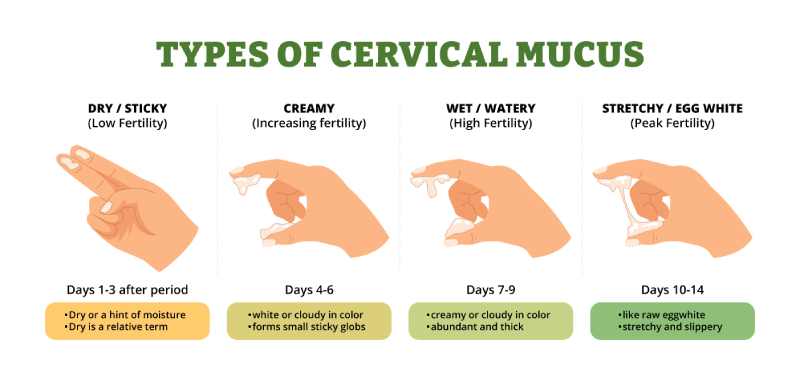 TYPES OF CERVICAL MUCUS

DRY / STICKY
(Low Fertility)

Days 1-3 after period

•Dry or a hint of moisture
•Dry is a relative term

CREAMY
(Increasing fertility)

Days 4-6

•white or cloudy in color
•forms small sticky globs

WET / WATERY
(High Fertility)

Days 7-9

•creamy or cloudy in color
•abundant and thick

STRETCHY / EGG WHITE
(Peak Fertility)

Days 10-14

•like raw eggwhite
•stretchy and slippery